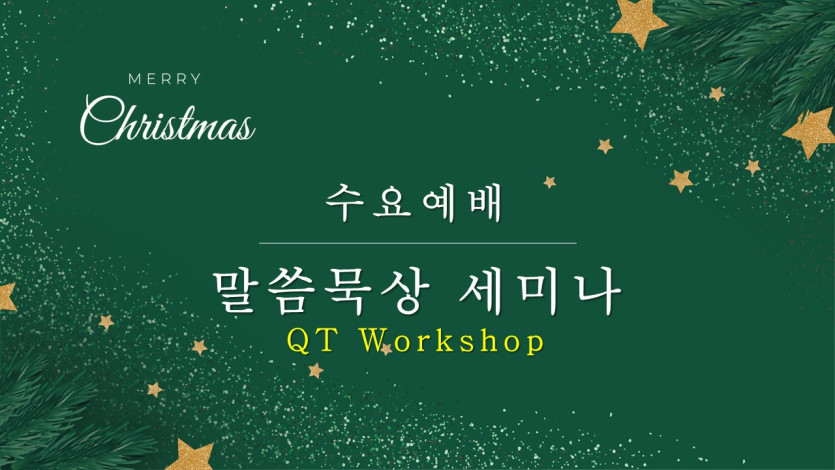 MERRY
Christmas

수요예배

말씀묵상 세미나
QT Workshop